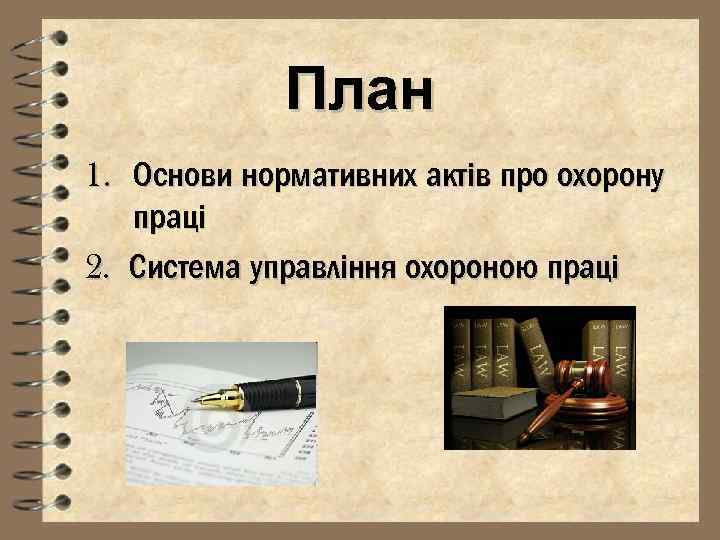 План

1. Основи нормативних актів про охорону праці

2. Система управління охороною праці

LAW LAW LAW LAW LAW LAW